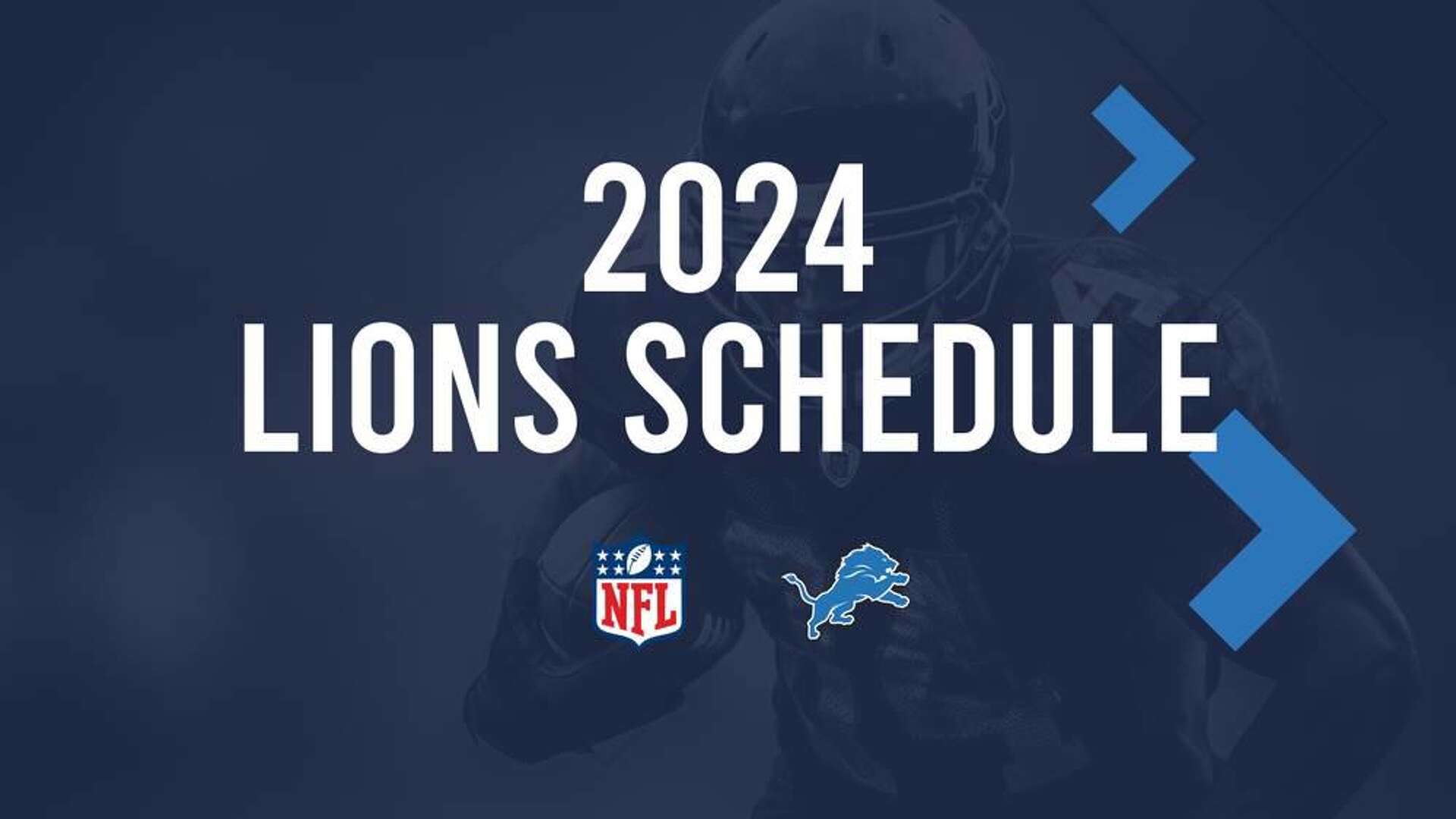 2024
LIONS SCHEDULE

NFL